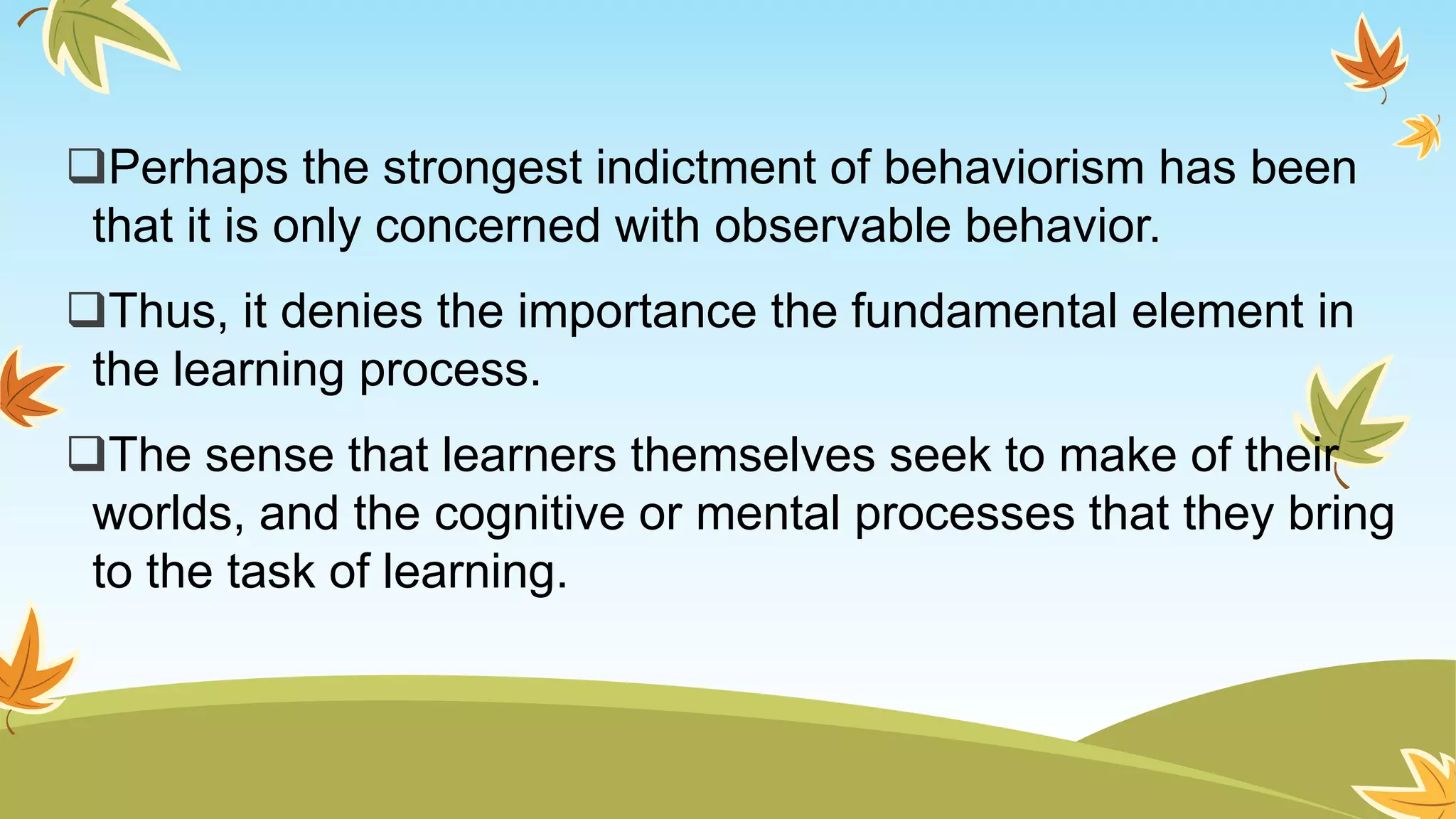 ❑Perhaps the strongest indictment of behaviorism has been that it is only concerned with observable behavior.

❑Thus, it denies the importance the fundamental element in the learning process.

❑The sense that learners themselves seek to make of their worlds, and the cognitive or mental processes that they bring to the task of learning.